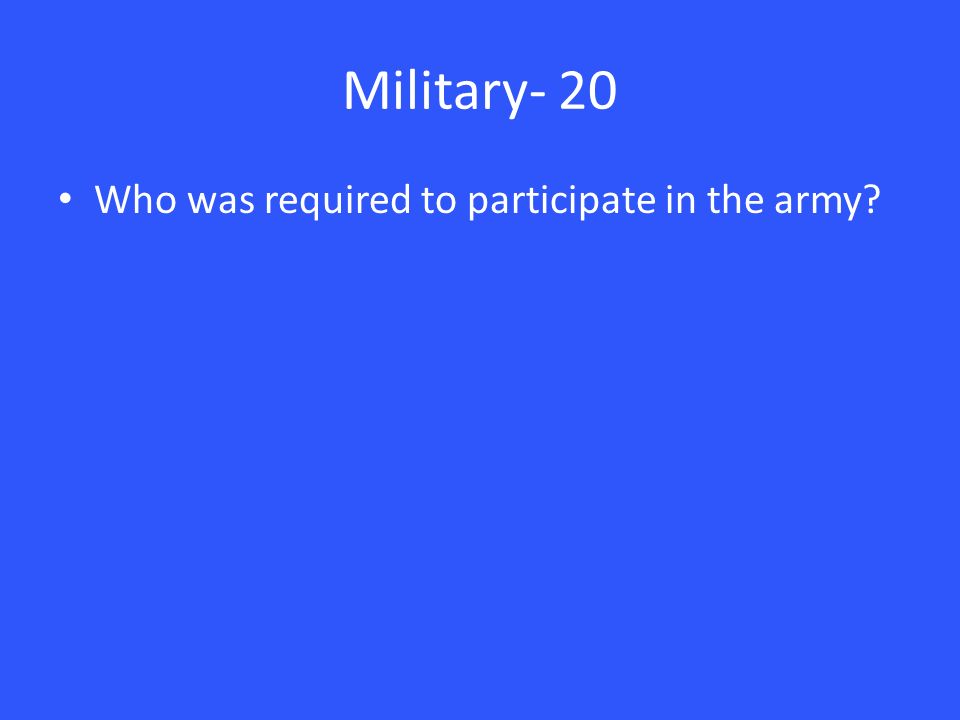 Military- 20

• Who was required to participate in the army?